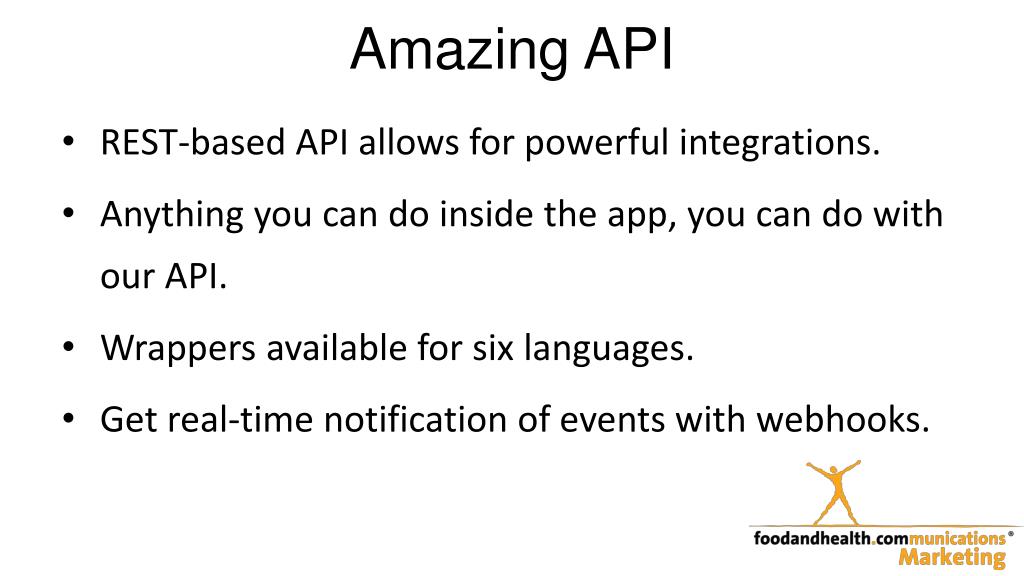 Amazing API

• REST-based API allows for powerful integrations.

• Anything you can do inside the app, you can do with our API.

• Wrappers available for six languages.

• Get real-time notification of events with webhooks.

foodandhealth.communications®
Marketing